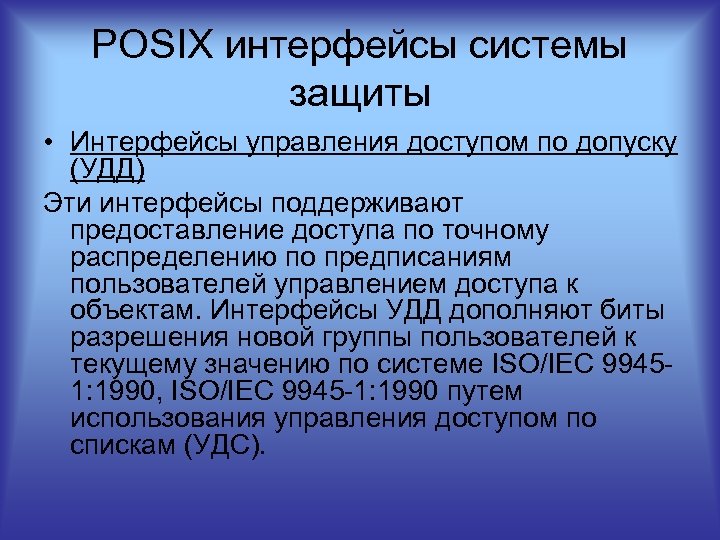 POSIX интерфейсы системы защиты

• Интерфейсы управления доступом по допуску (УДД)

Эти интерфейсы поддерживают предоставление доступа по точному распределению по предписаниям пользователей управлением доступа к объектам. Интерфейсы УДД дополняют биты разрешения новой группы пользователей к текущему значению по системе ISO/IEC 9945-1:1990, ISO/IEC 9945-1:1990 путем использования управления доступом по спискам (УДС).